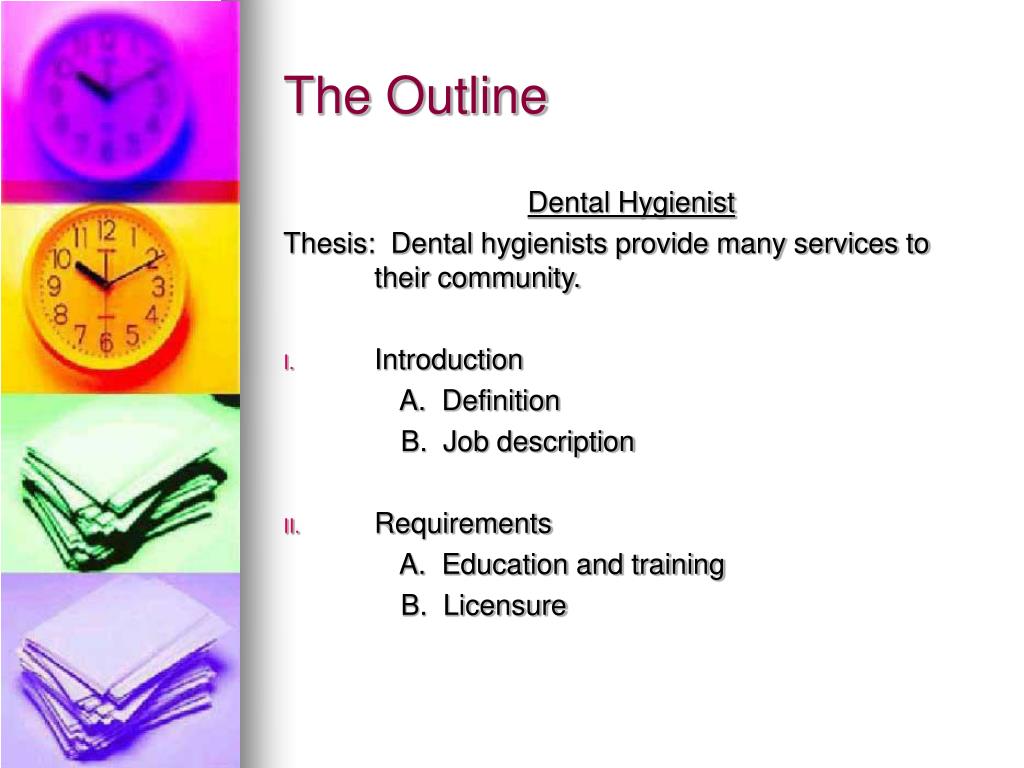 The Outline

Dental Hygienist

Thesis: Dental hygienists provide many services to their community.

I. Introduction
A. Definition
B. Job description

II. Requirements
A. Education and training
B. Licensure